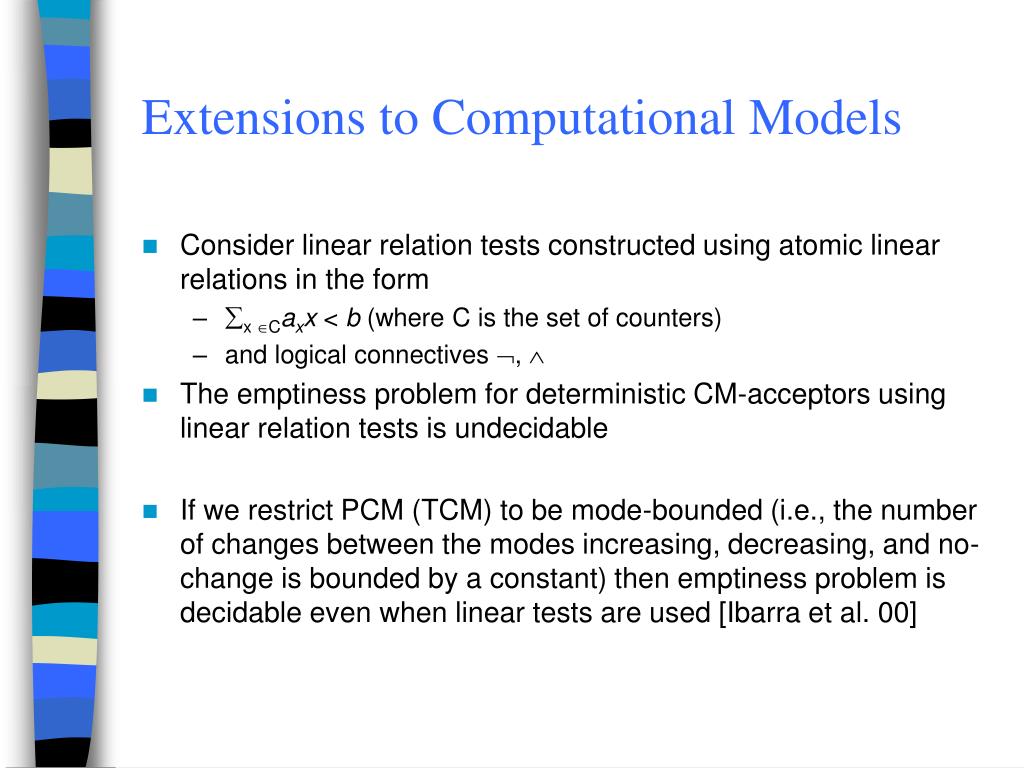 Extensions to Computational Models

Consider linear relation tests constructed using atomic linear relations in the form

– $\sum_{x \in C} a_x x < b$ (where C is the set of counters)

– and logical connectives $\neg$, $\wedge$

The emptiness problem for deterministic CM-acceptors using linear relation tests is undecidable

If we restrict PCM (TCM) to be mode-bounded (i.e., the number of changes between the modes increasing, decreasing, and no-change is bounded by a constant) then emptiness problem is decidable even when linear tests are used [Ibarra et al. 00]